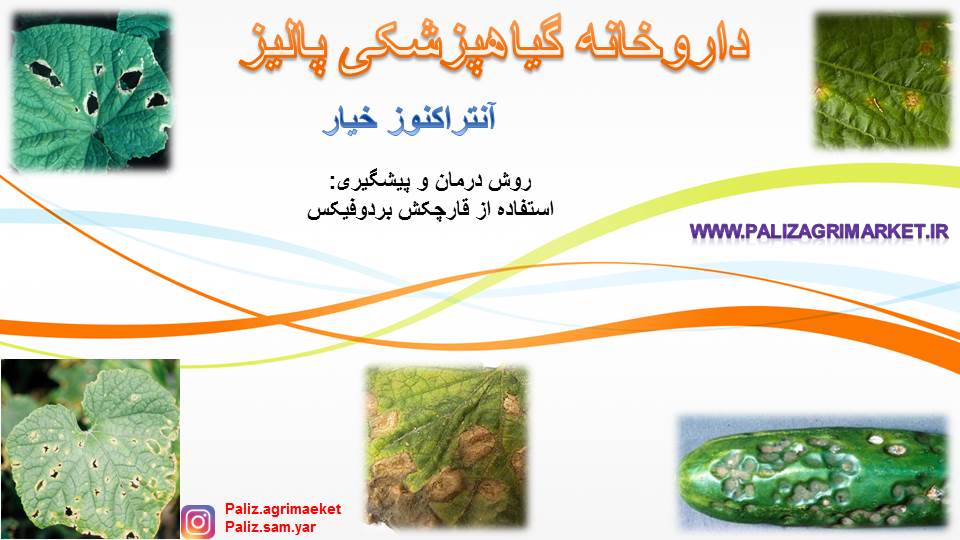 داروخانه گیاهپزشکی پالیز

آنتراکنوز خیار

روش درمان و پیشگیری:
استفاده از قارچکش بردوفیکس

WWW.PALIZAGRIMARKET.IR

Paliz.agrimaeket
Paliz.sam.yar